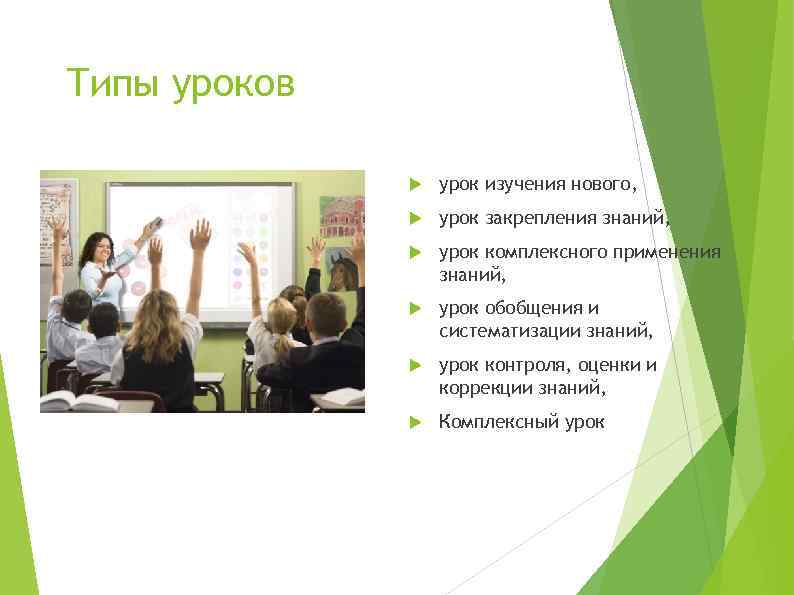 Типы уроков

урок изучения нового,

урок закрепления знаний,

урок комплексного применения знаний,

урок обобщения и систематизации знаний,

урок контроля, оценки и коррекции знаний,

Комплексный урок